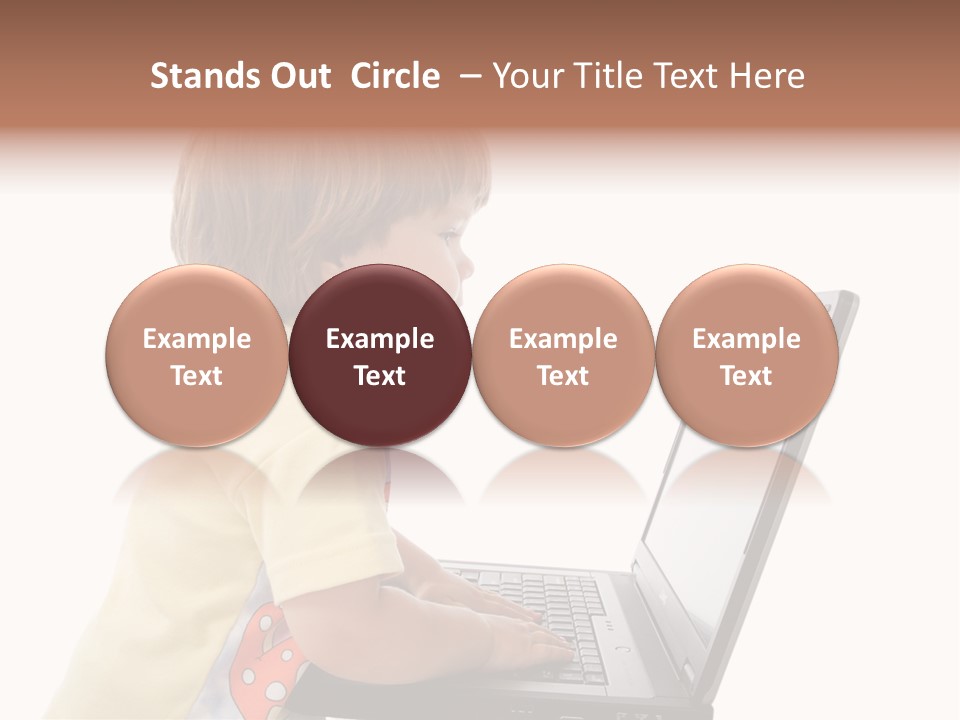 Stands Out Circle – Your Title Text Here

Example Text

Example Text

Example Text

Example Text